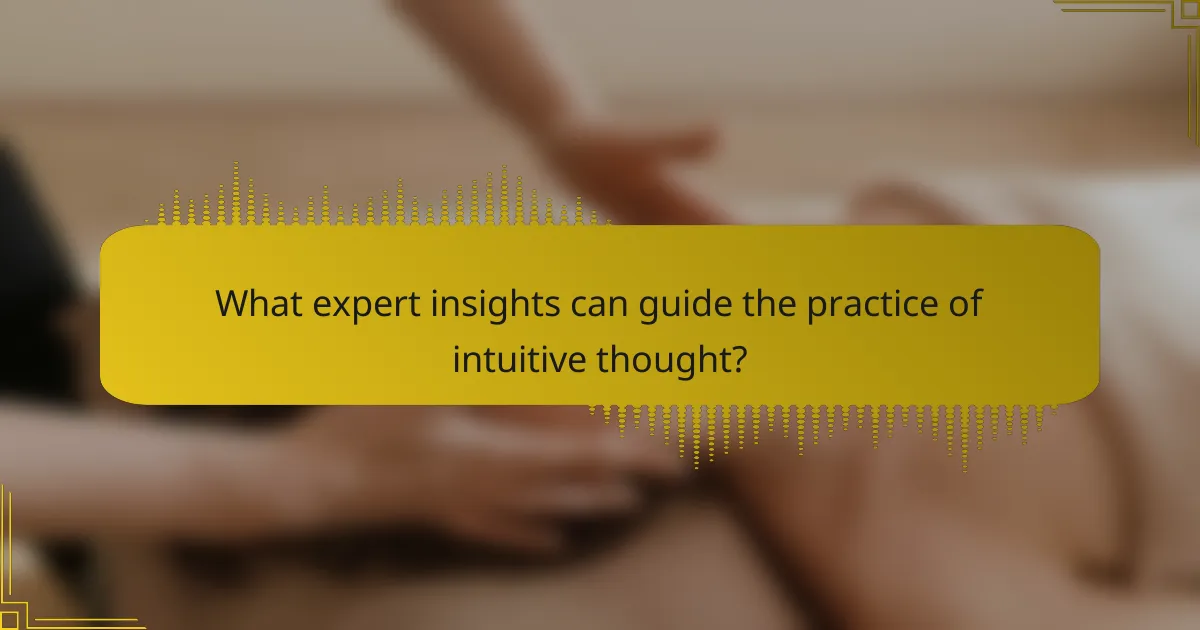 What expert insights can guide the practice of intuitive thought?